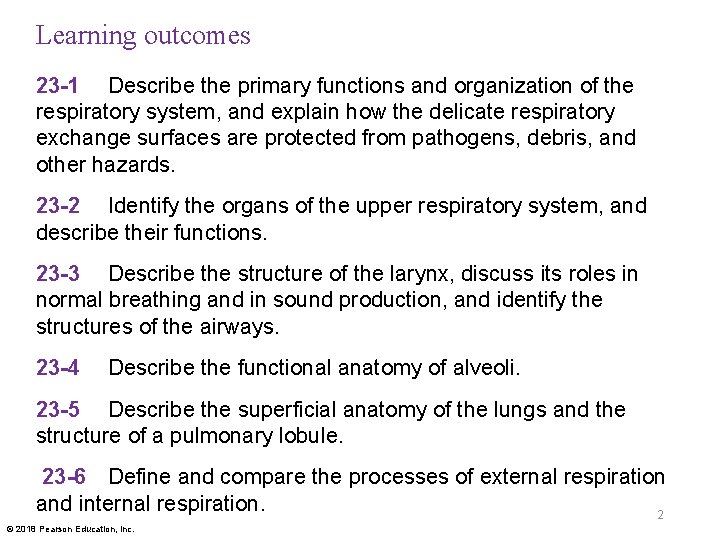 Learning outcomes

23-1 Describe the primary functions and organization of the respiratory system, and explain how the delicate respiratory exchange surfaces are protected from pathogens, debris, and other hazards.

23-2 Identify the organs of the upper respiratory system, and describe their functions.

23-3 Describe the structure of the larynx, discuss its roles in normal breathing and in sound production, and identify the structures of the airways.

23-4 Describe the functional anatomy of alveoli.

23-5 Describe the superficial anatomy of the lungs and the structure of a pulmonary lobule.

23-6 Define and compare the processes of external respiration and internal respiration.

2

© 2018 Pearson Education, Inc.